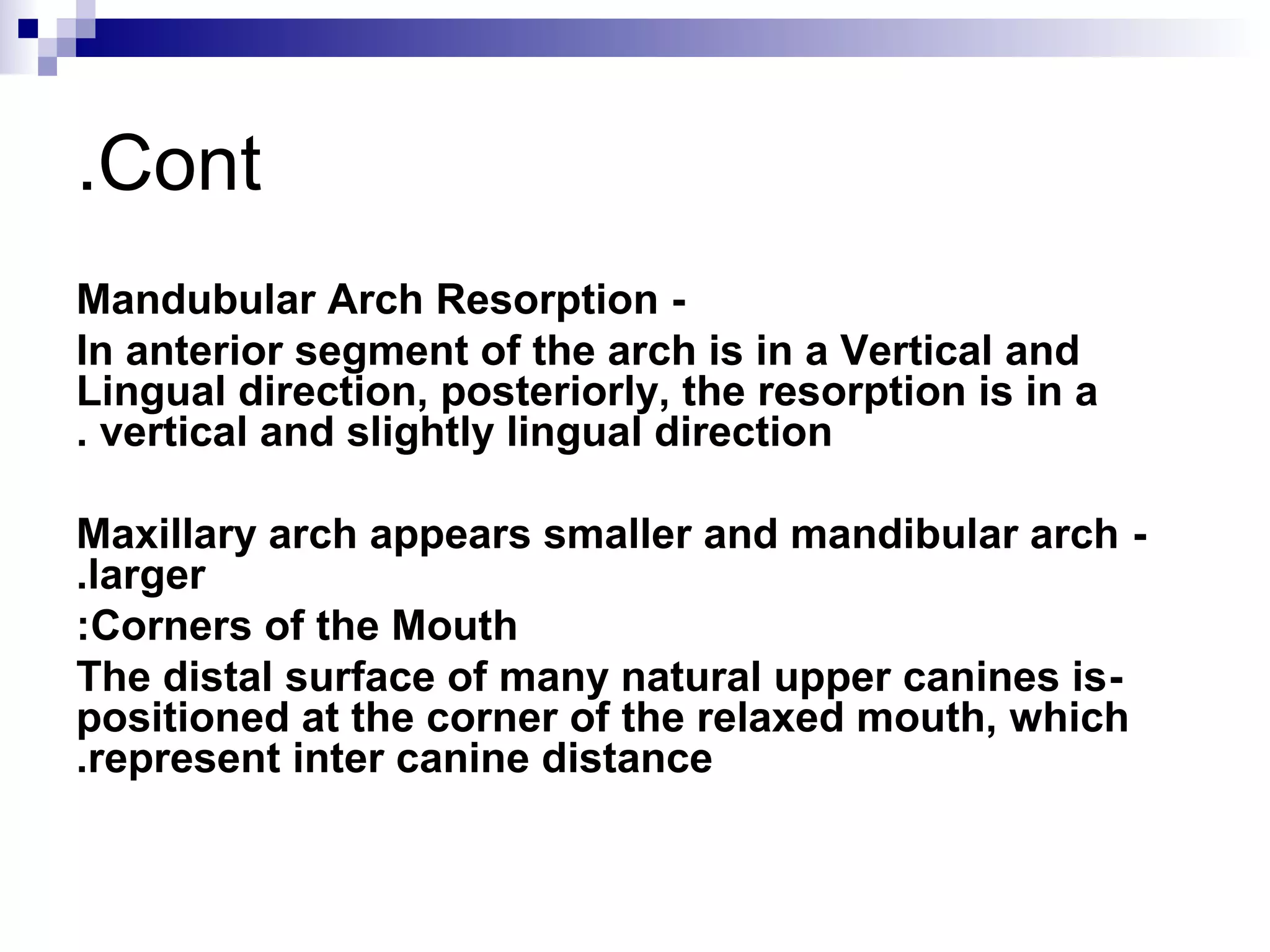 .Cont

Mandubular Arch Resorption -

In anterior segment of the arch is in a Vertical and Lingual direction, posteriorly, the resorption is in a . vertical and slightly lingual direction

Maxillary arch appears smaller and mandibular arch - .larger

:Corners of the Mouth

The distal surface of many natural upper canines is- positioned at the corner of the relaxed mouth, which .represent inter canine distance